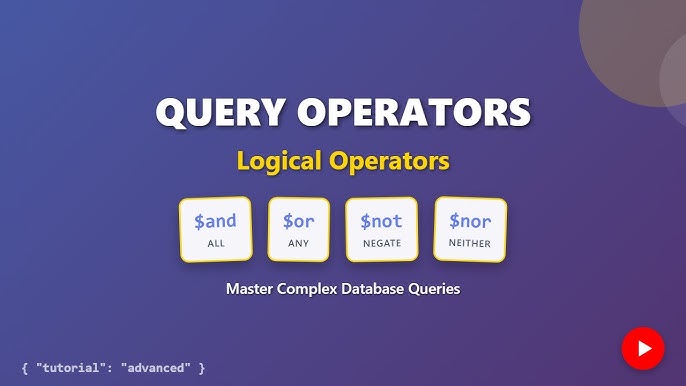 QUERY OPERATORS

Logical Operators

\$and
ALL

\$or
ANY

\$not
NEGATE

\$nor
NEITHER

Master Complex Database Queries

{ "tutorial": "advanced" }